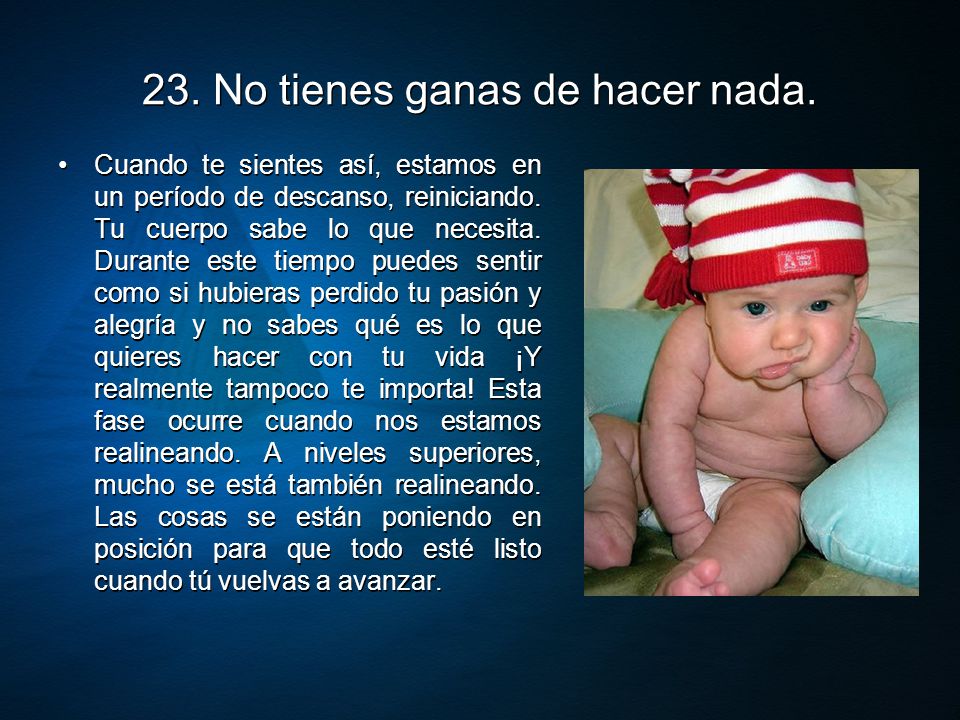 23. No tienes ganas de hacer nada.

• Cuando te sientes así, estamos en un período de descanso, reiniciando. Tu cuerpo sabe lo que necesita. Durante este tiempo puedes sentir como si hubieras perdido tu pasión y alegría y no sabes qué es lo que quieres hacer con tu vida ¡Y realmente tampoco te importa! Esta fase ocurre cuando nos estamos realineando. A niveles superiores, mucho se está también realineando. Las cosas se están poniendo en posición para que todo esté listo cuando tú vuelvas a avanzar.